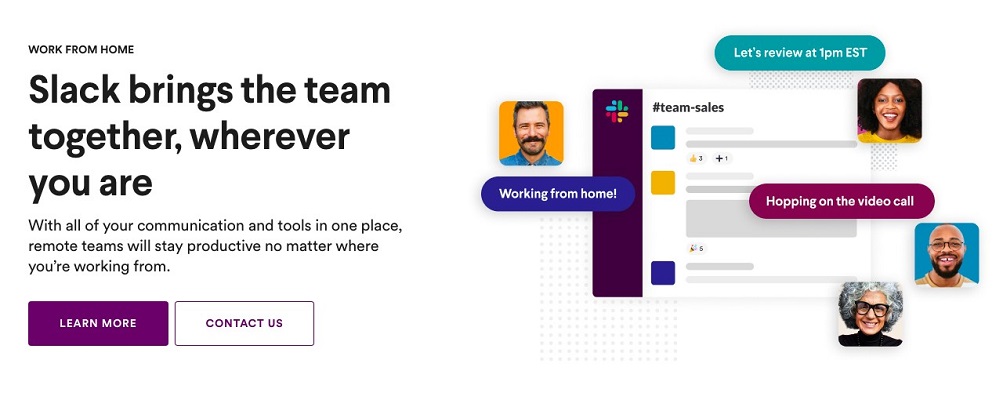 WORK FROM HOME

Slack brings the team together, wherever you are

With all of your communication and tools in one place, remote teams will stay productive no matter where you're working from.

LEARN MORE

CONTACT US

Let's review at 1pm EST

#team-sales

3 1

Working from home!

Hopping on the video call

5